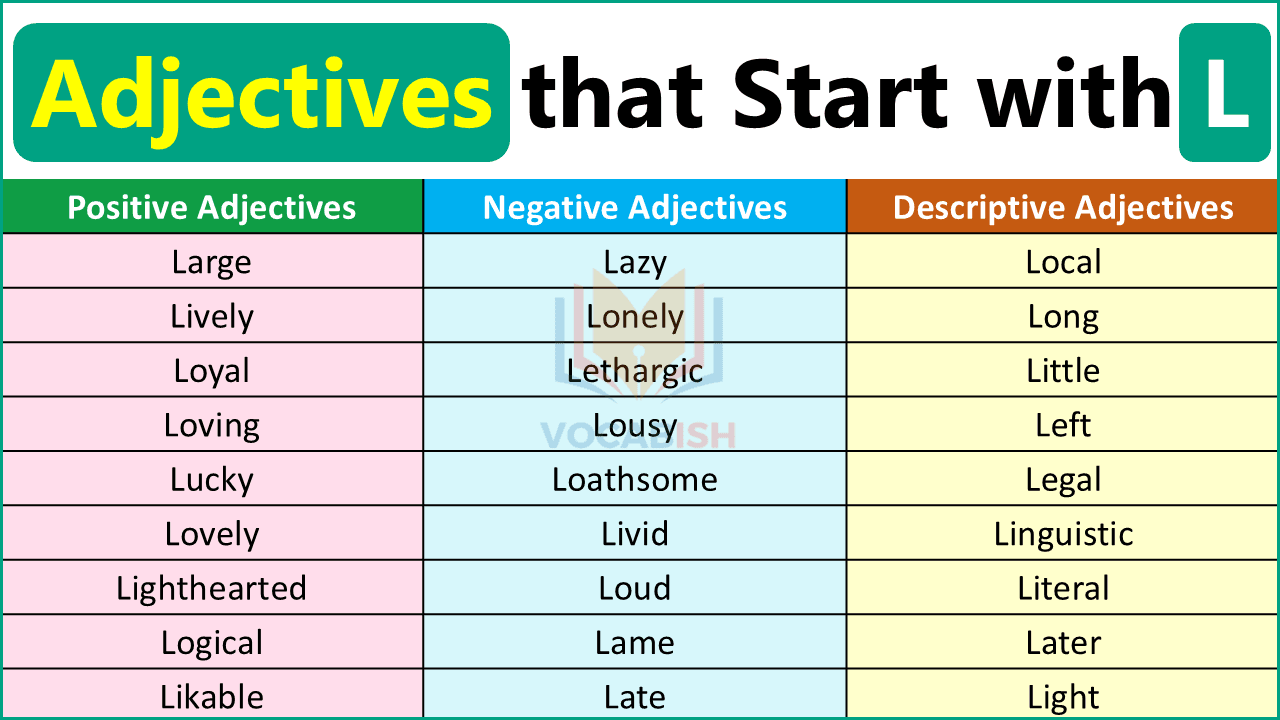 Adjectives that Start with L

| Positive Adjectives | Negative Adjectives | Descriptive Adjectives |
|---|---|---|
| Large | Lazy | Local |
| Lively | Lonely | Long |
| Loyal | Lethargic | Little |
| Loving | Lousy | Left |
| Lucky | Loathsome | Legal |
| Lovely | Livid | Linguistic |
| Lighthearted | Loud | Literal |
| Logical | Lame | Later |
| Likable | Late | Light |

VOCABISH